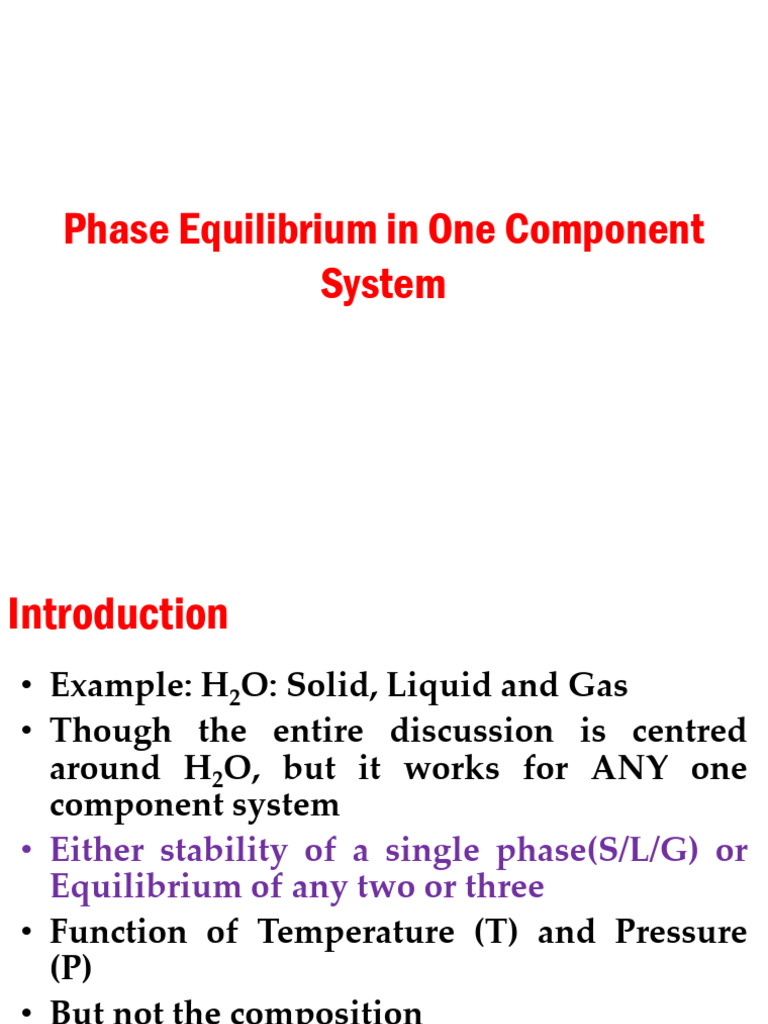 Phase Equilibrium in One Component System

Introduction

• Example: $H_2O$: Solid, Liquid and Gas
• Though the entire discussion is centred around $H_2O$, but it works for ANY one component system
• Either stability of a single phase(S/L/G) or Equilibrium of any two or three
• Function of Temperature (T) and Pressure (P)
• But not the composition